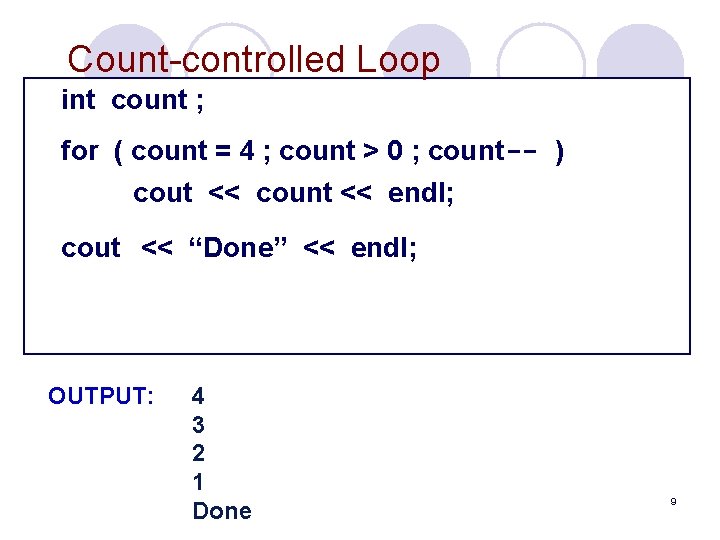 Count-controlled Loop

int count ;

for ( count = 4 ; count > 0 ; count-- )
cout << count << endl;

cout << “Done” << endl;

OUTPUT: 4
3
2
1
Done

9